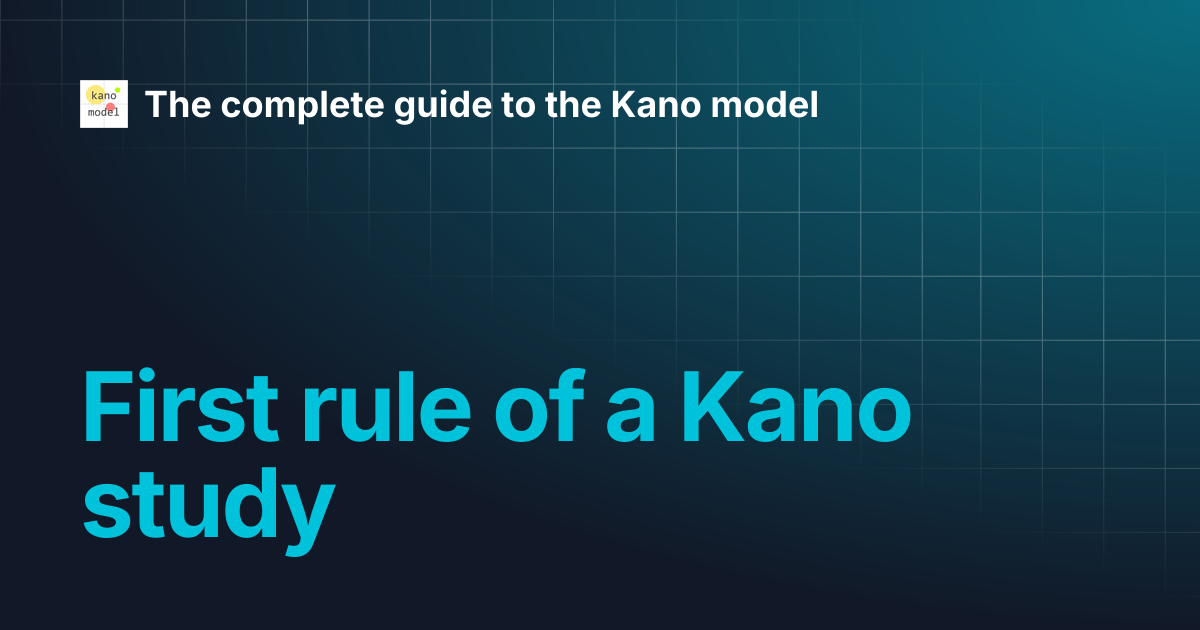 kano model

The complete guide to the Kano model

First rule of a Kano study